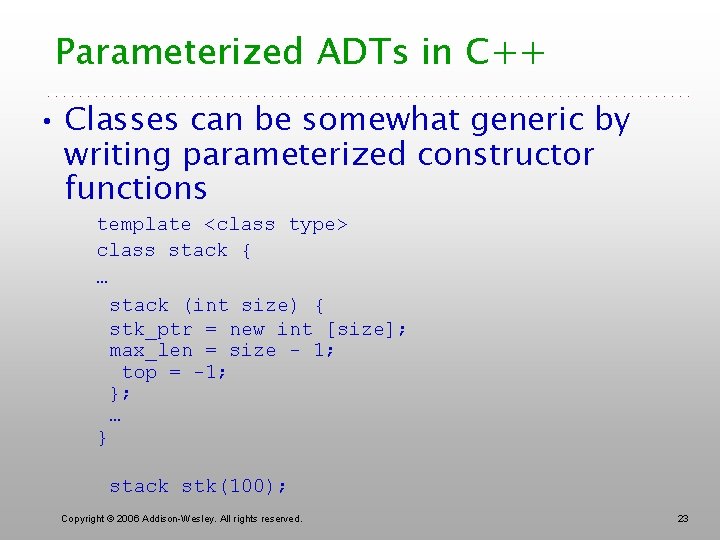 Parameterized ADTs in C++

• Classes can be somewhat generic by writing parameterized constructor functions

template <class type>
class stack {
…
stack (int size) {
stk_ptr = new int [size];
max_len = size - 1;
top = -1;
};
…
}

stack stk(100);

Copyright © 2006 Addison-Wesley. All rights reserved.

23